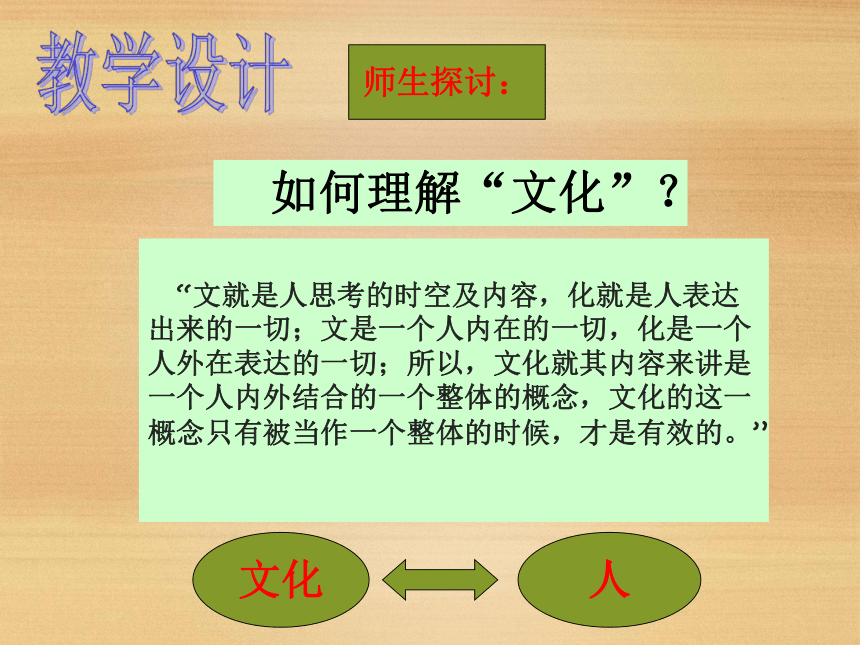 教学设计

师生探讨：

如何理解“文化”？

“文就是人思考的时空及内容，化就是人表达出来的一切；文是一个人内在的一切，化是一个人外在表达的一切；所以，文化就其内容来讲是一个人内外结合的一个整体的概念，文化的这一概念只有被当作一个整体的时候，才是有效的。”

文化

人